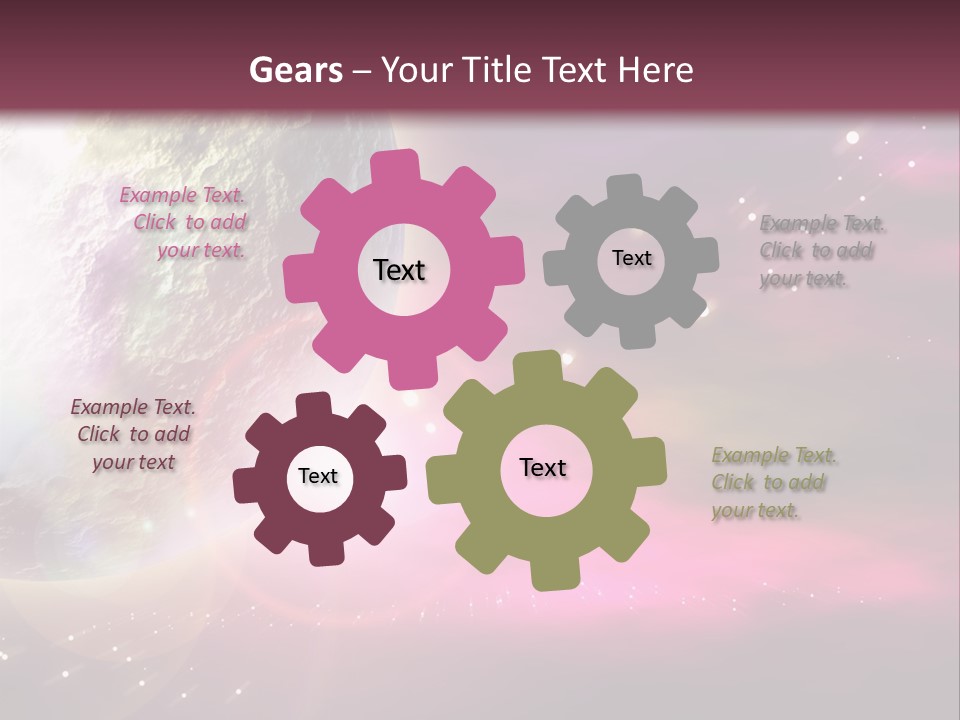 Gears – Your Title Text Here

Example Text. Click to add your text.

Text

Text

Example Text. Click to add your text.

Example Text. Click to add your text

Text

Text

Example Text. Click to add your text.